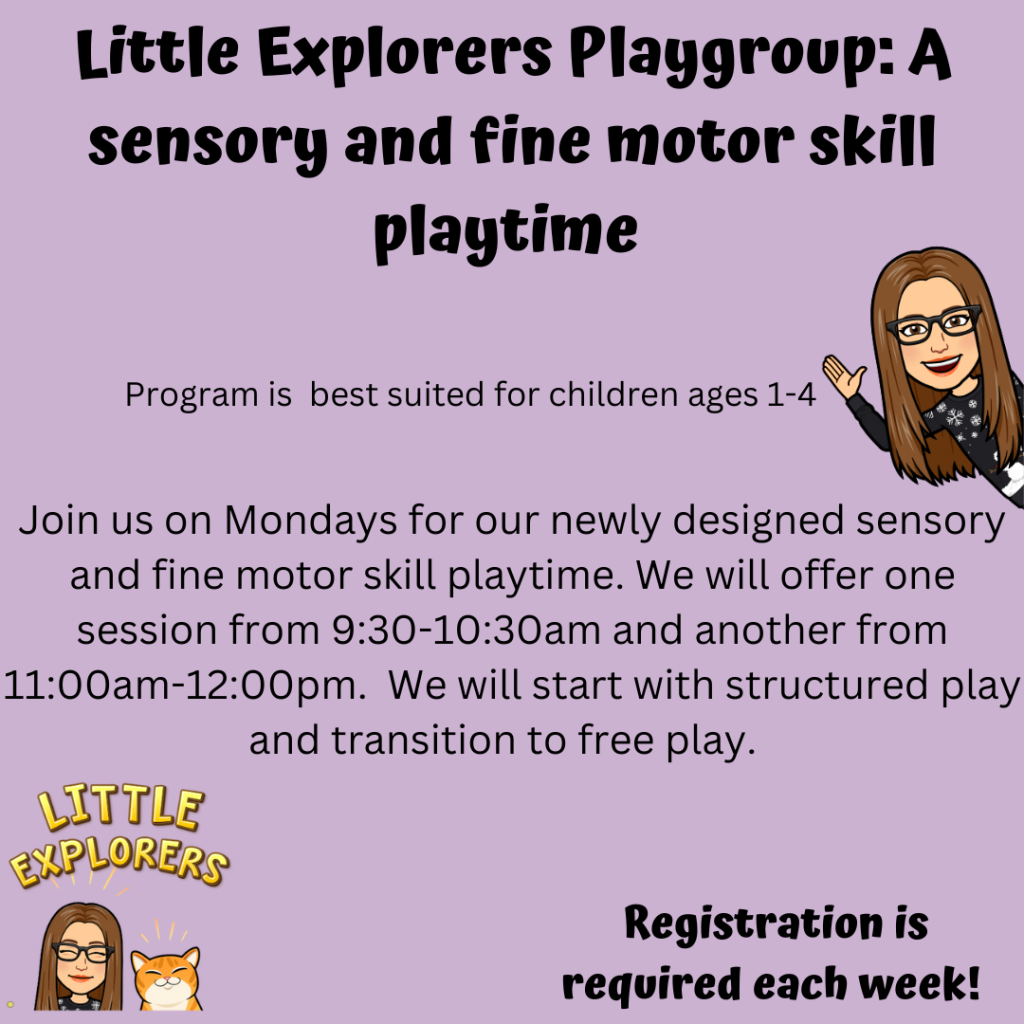 Little Explorers Playgroup: A sensory and fine motor skill playtime

Program is  best suited for children ages 1-4

Join us on Mondays for our newly designed sensory and fine motor skill playtime. We will offer one session from 9:30-10:30am and another from 11:00am-12:00pm.  We will start with structured play and transition to free play.

LITTLE EXPLORERS

Registration is required each week!